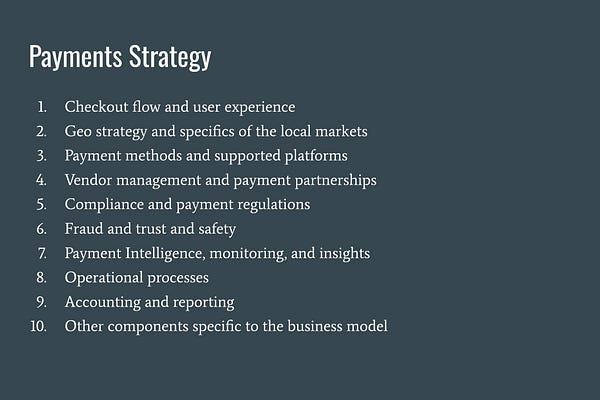 Payments Strategy

1. Checkout flow and user experience
2. Geo strategy and specifics of the local markets
3. Payment methods and supported platforms
4. Vendor management and payment partnerships
5. Compliance and payment regulations
6. Fraud and trust and safety
7. Payment Intelligence, monitoring, and insights
8. Operational processes
9. Accounting and reporting
10. Other components specific to the business model